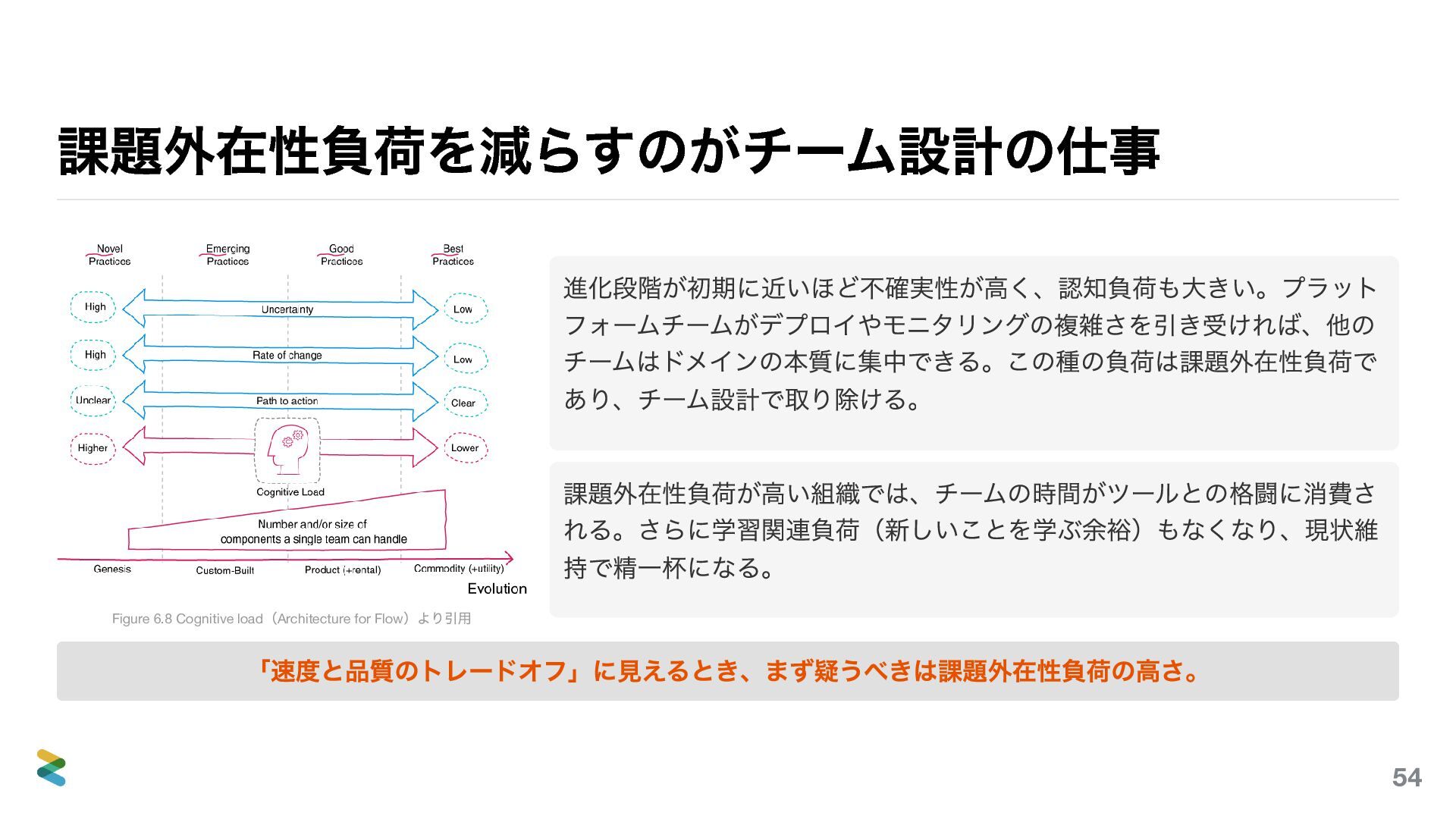 課題外在性負荷を減らすのがチーム設計の仕事

Novel Practices

Emerging Practices

Good Practices

Best Practices

High

Uncertainty

Low

High

Rate of change

Low

Unclear

Path to action

Clear

Higher

Lower

Cognitive Load

Number and/or size of components a single team can handle

Genesis

Custom-Built

Product (+rental)

Commodity (+utility)

Evolution

Figure 6.8 Cognitive load（Architecture for Flow）より引用

進化段階が初期に近いほど不確実性が高く、認知負荷も大きい。プラットフォームチームがデプロイやモニタリングの複雑さを引き受ければ、他のチームはドメインの本質に集中できる。この種の負荷は課題外在性負荷であり、チーム設計で取り除ける。

課題外在性負荷が高い組織では、チームの時間がツールとの格闘に消費される。さらに学習関連負荷（新しいことを学ぶ余裕）もなくなり、現状維持で精一杯になる。

「速度と品質のトレードオフ」に見えるとき、まず疑うべきは課題外在性負荷の高さ。

54